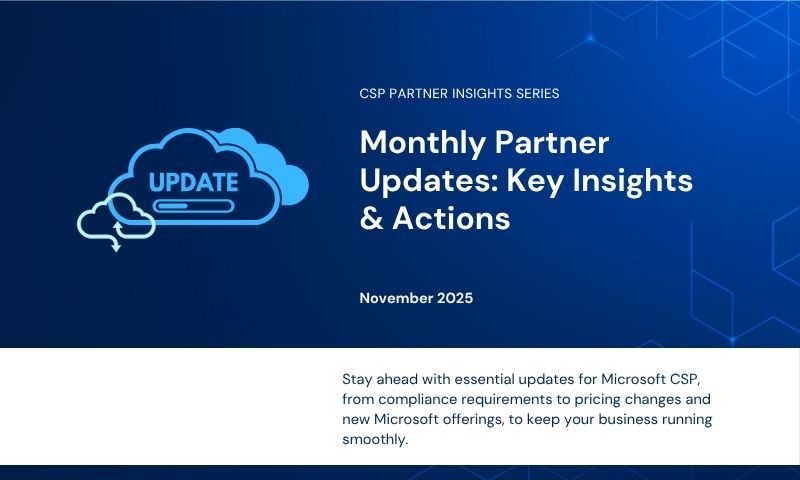 UPDATE

CSP PARTNER INSIGHTS SERIES

Monthly Partner Updates: Key Insights & Actions

November 2025

Stay ahead with essential updates for Microsoft CSP, from compliance requirements to pricing changes and new Microsoft offerings, to keep your business running smoothly.